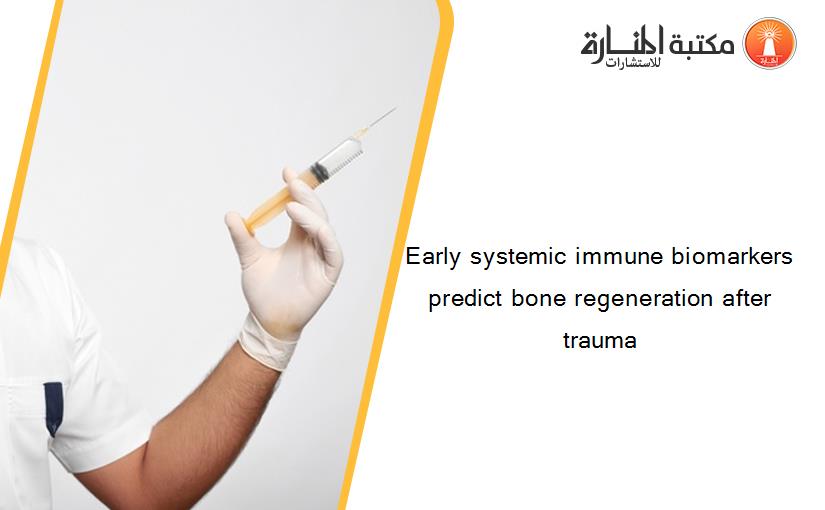 مكتبة المنارة للاستشارات

Early systemic immune biomarkers predict bone regeneration after trauma